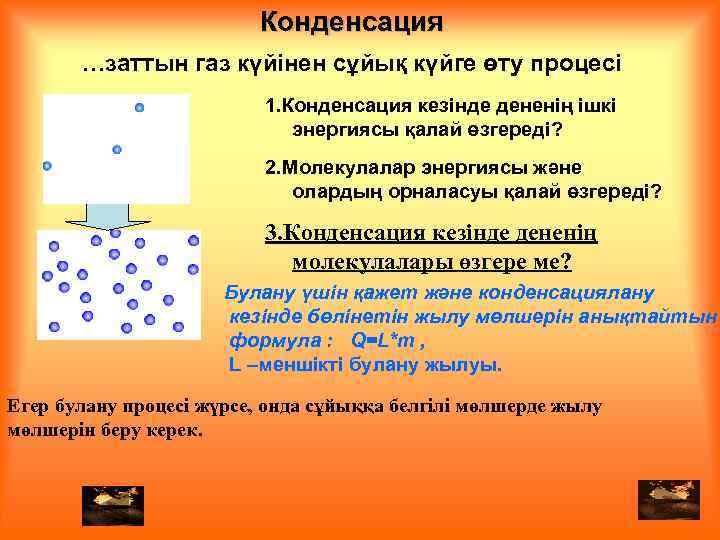 Конденсация

…заттын газ күйінен сұйық күйге өту процесі

1.Конденсация кезінде дененің ішкі энергиясы қалай өзгереді?

2.Молекулалар энергиясы және олардың орналасуы қалай өзгереді?

3.Конденсация кезінде дененің молекулалары өзгере ме?

Булану үшін қажет және конденсациялану кезінде бөлінетін жылу мөлшерін анықтайтын формула : $Q=L*m$ ,
L –меншікті булану жылуы.

Егер булану процесі жүрсе, онда сұйыққа белгілі мөлшерде жылу мөлшерін беру керек.